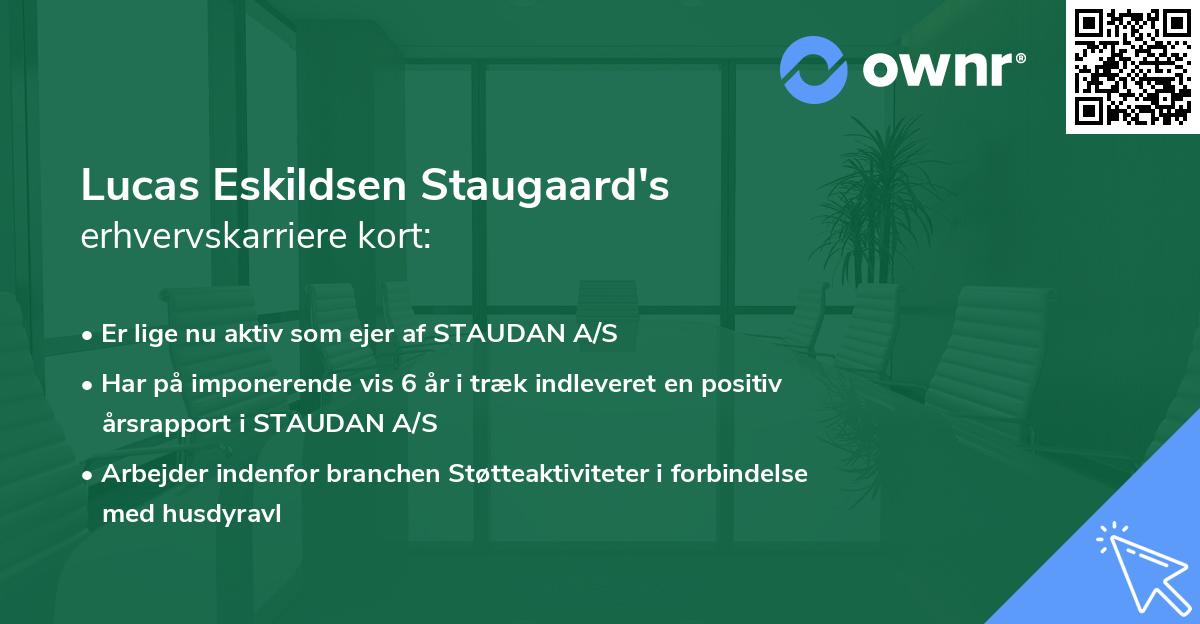 ownr®

Lucas Eskildsen Staugaard's
erhvervskarriere kort:

• Er lige nu aktiv som ejer af STAUDAN A/S

• Har på imponerende vis 6 år i træk indleveret en positiv årsrapport i STAUDAN A/S

• Arbejder indenfor branchen Støtteaktiviteter i forbindelse med husdyravl